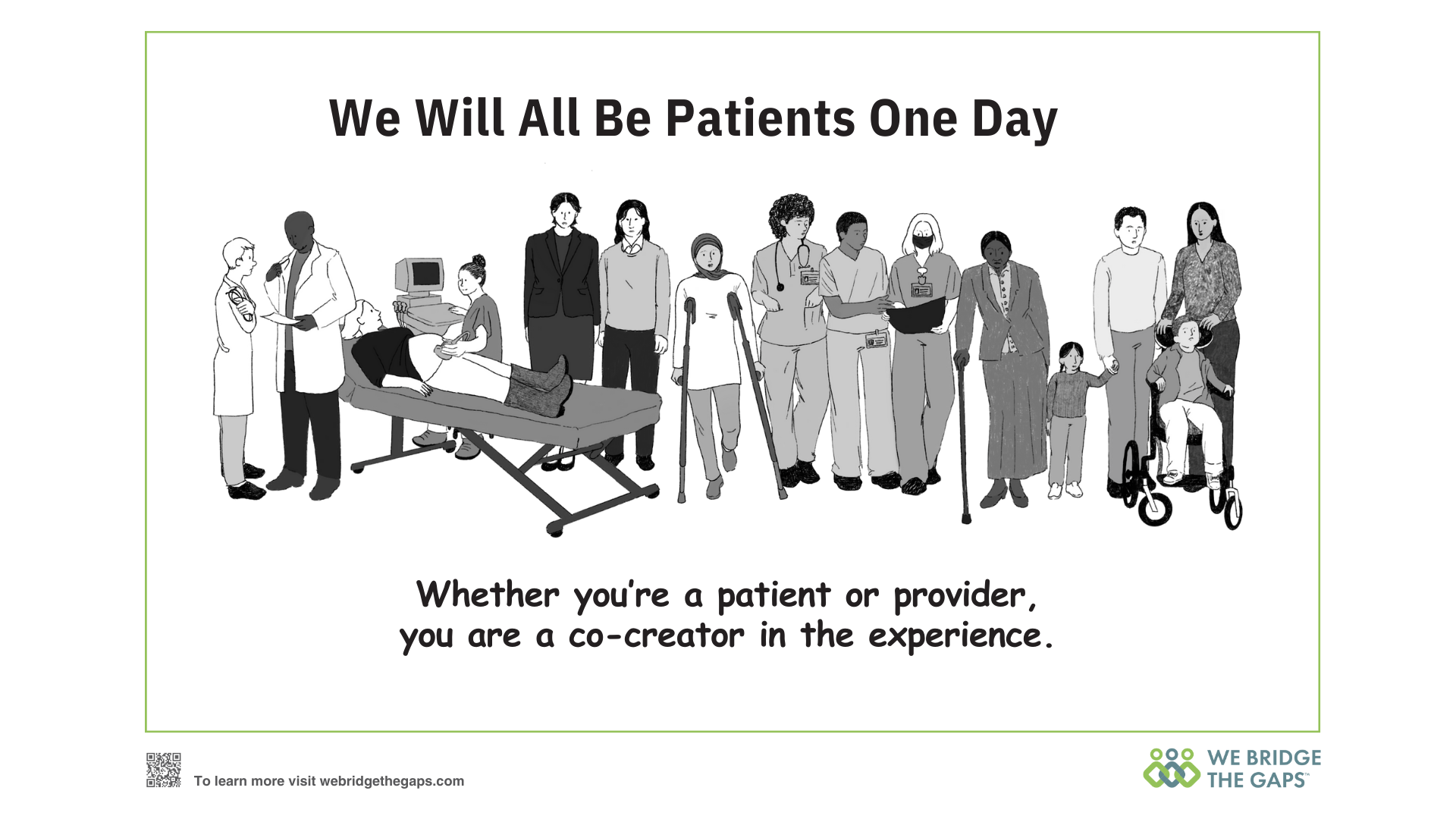 We Will All Be Patients One Day

Whether you're a patient or provider, you are a co-creator in the experience.

To learn more visit webridgethegaps.com

WE BRIDGE THE GAPS™